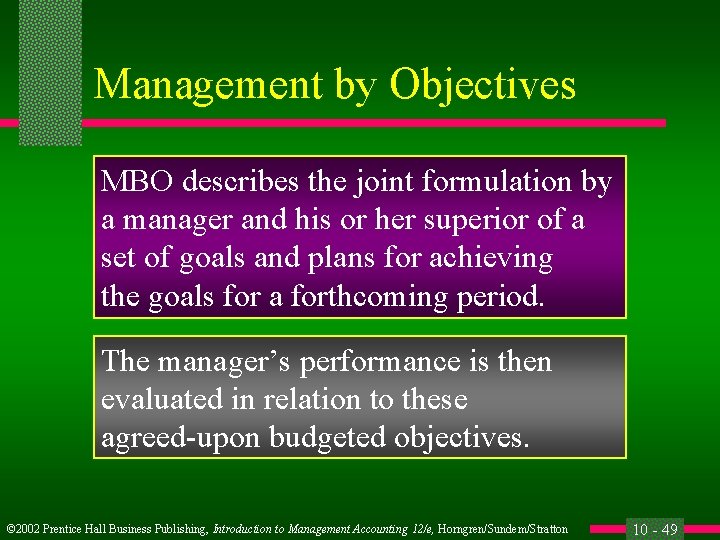 Management by Objectives

MBO describes the joint formulation by a manager and his or her superior of a set of goals and plans for achieving the goals for a forthcoming period.

The manager's performance is then evaluated in relation to these agreed-upon budgeted objectives.

©2002 Prentice Hall Business Publishing, Introduction to Management Accounting 12/e, Horngren/Sundem/Stratton

10 - 49